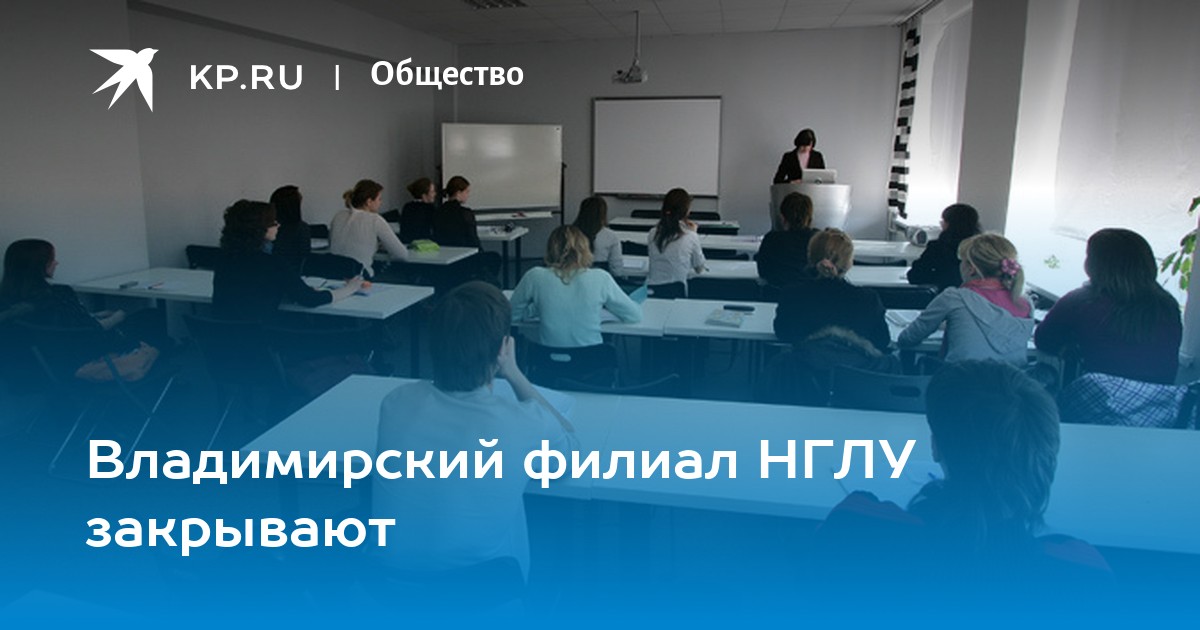 KP.RU | Общество

Владимирский филиал НГЛУ закрывают